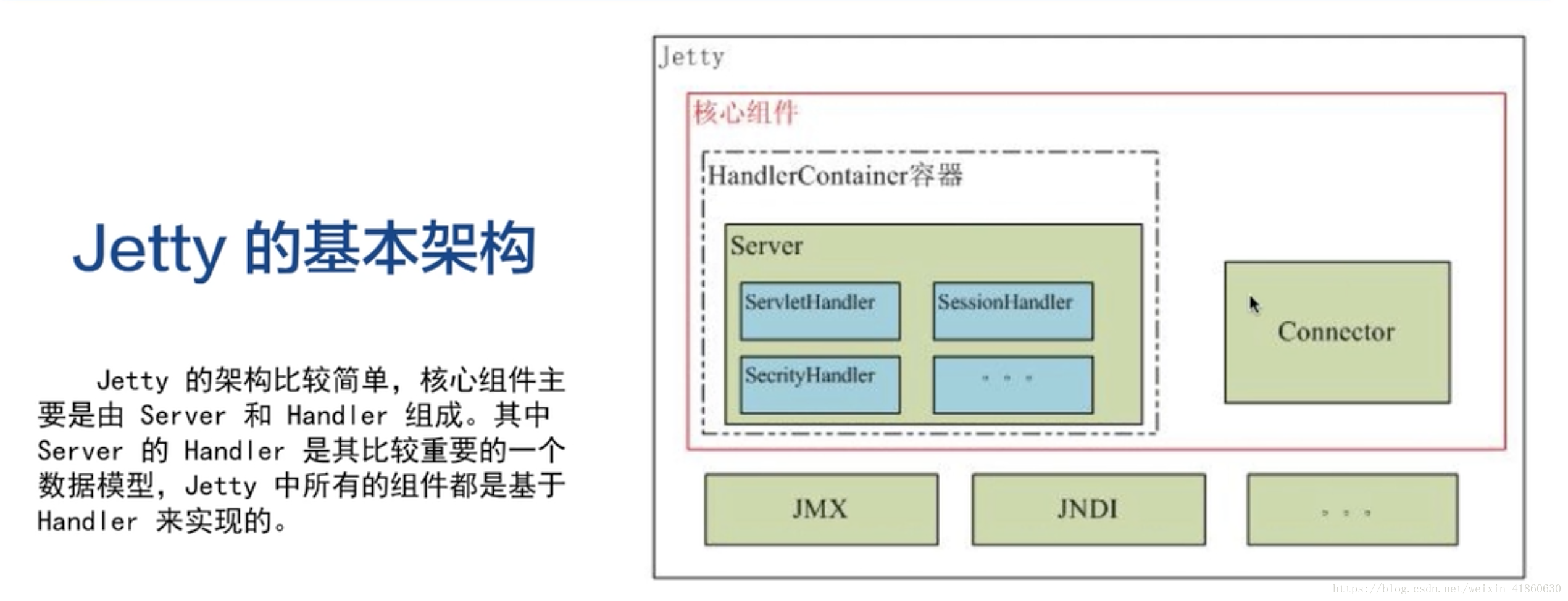 Jetty 的基本架构

Jetty 的架构比较简单，核心组件主要是由 Server 和 Handler 组成。其中 Server 的 Handler 是其比较重要的一个数据模型，Jetty 中所有的组件都是基于 Handler 来实现的。

Jetty

核心组件

HandlerContainer容器

Server

ServletHandler

SessionHandler

SecrityHandler

. . .

Connector

JMX

JNDI

. . .

https://blog.csdn.net/weixin_41860630